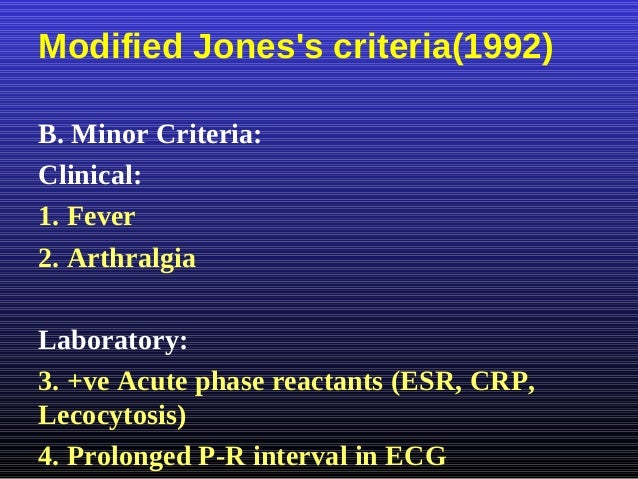 Modified Jones's criteria(1992)

B. Minor Criteria:

Clinical:

1. Fever

2. Arthralgia

Laboratory:

3. +ve Acute phase reactants (ESR, CRP, Lecocytosis)

4. Prolonged P-R interval in ECG